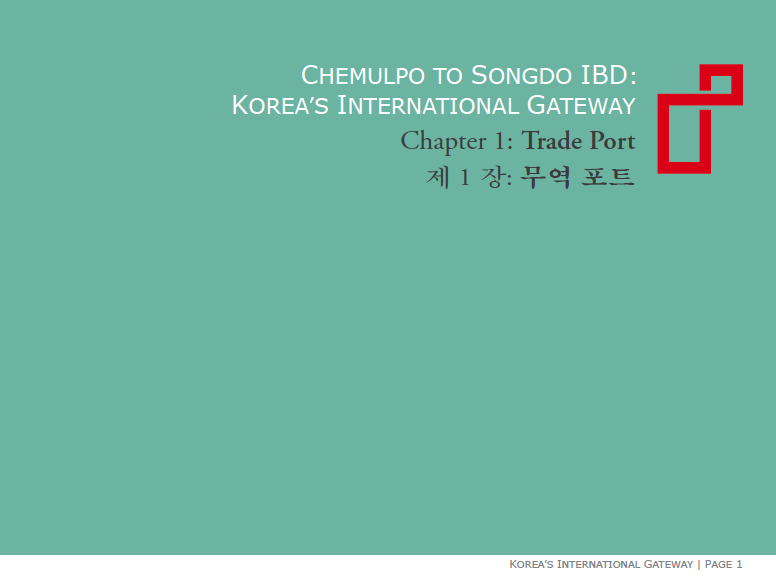 CHEMULPO TO SONGDO IBD:
KOREA'S INTERNATIONAL GATEWAY

Chapter 1: Trade Port
제 1 장: 무역 포트

KOREA'S INTERNATIONAL GATEWAY | PAGE 1